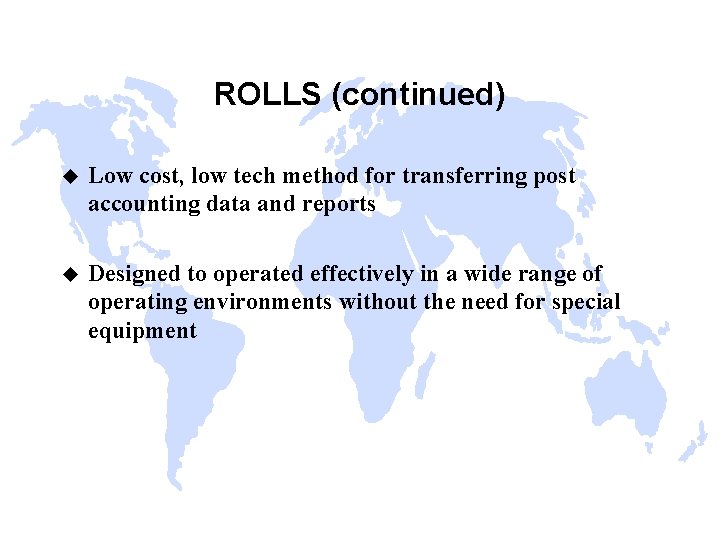 ROLLS (continued)

◆ Low cost, low tech method for transferring post accounting data and reports

◆ Designed to operated effectively in a wide range of operating environments without the need for special equipment